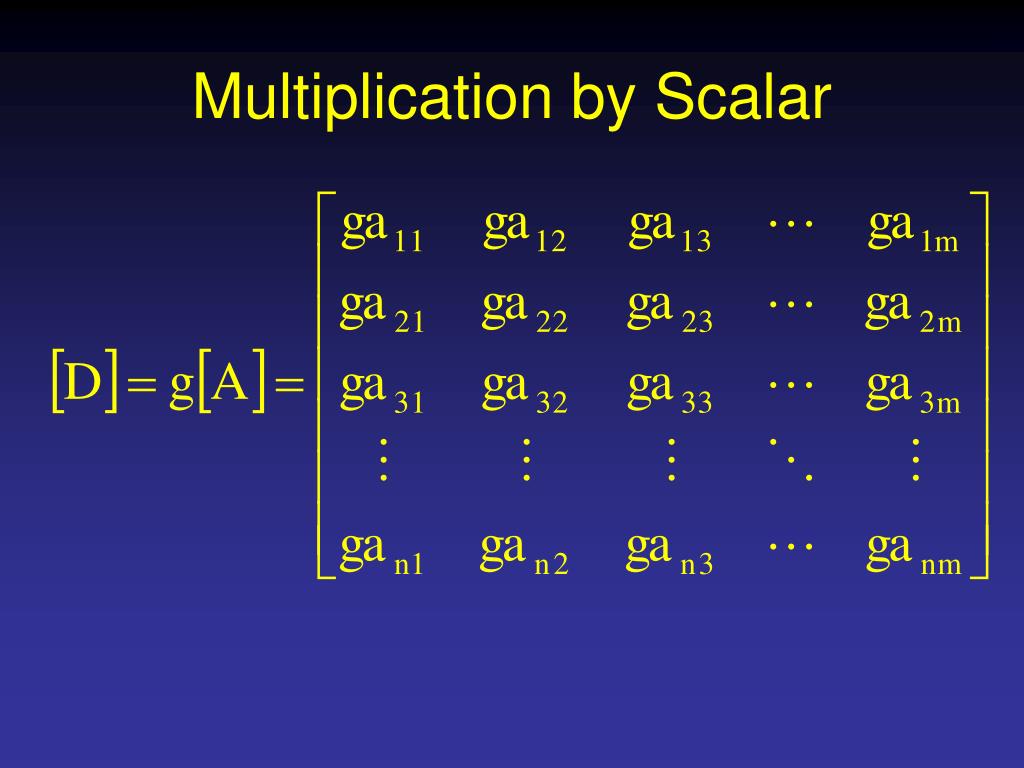 Multiplication by Scalar

$[D] = g[A] = \begin{bmatrix} ga_{11} & ga_{12} & ga_{13} & \cdots & ga_{1m} \\ ga_{21} & ga_{22} & ga_{23} & \cdots & ga_{2m} \\ ga_{31} & ga_{32} & ga_{33} & \cdots & ga_{3m} \\ \vdots & \vdots & \vdots & \ddots & \vdots \\ ga_{n1} & ga_{n2} & ga_{n3} & \cdots & ga_{nm} \end{bmatrix}$